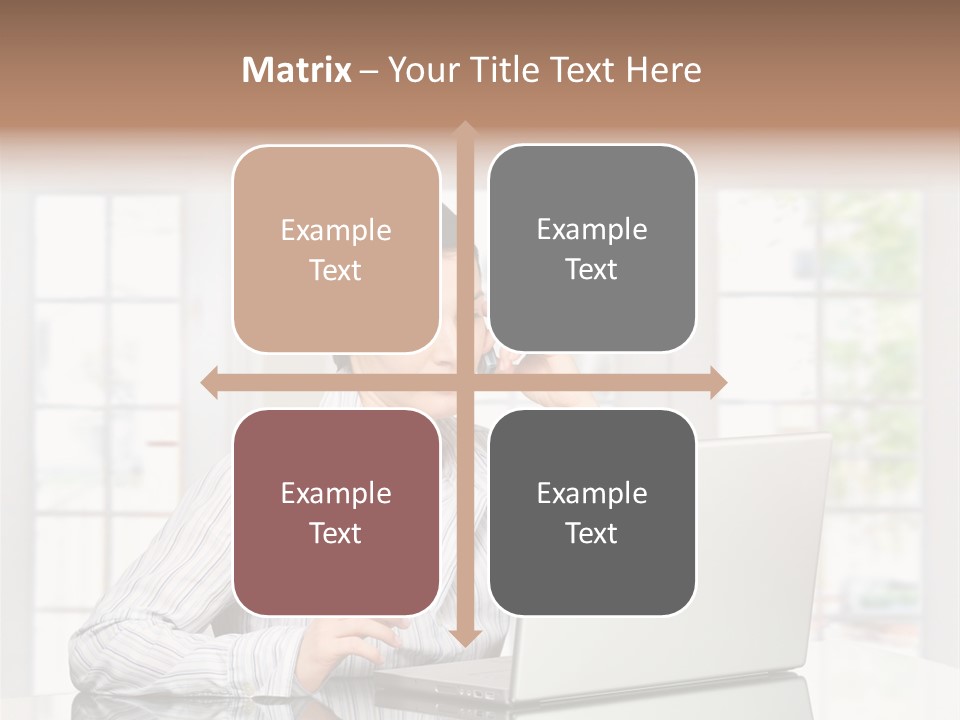 Matrix – Your Title Text Here

Example Text

Example Text

Example Text

Example Text